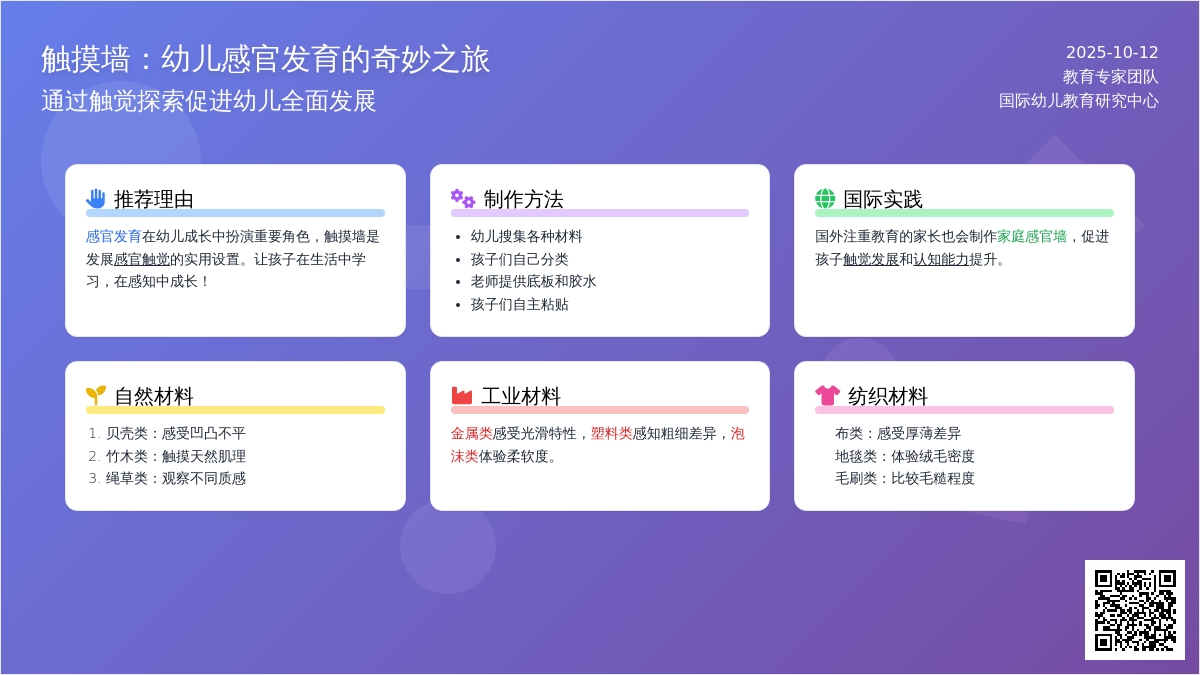 触摸墙：幼儿感官发育的奇妙之旅
通过触觉探索促进幼儿全面发展

2025-10-12
教育专家团队
国际幼儿教育研究中心

推荐理由

感官发育在幼儿成长中扮演重要角色，触摸墙是发展感官触觉的实用设置。让孩子在生活中学习，在感知中成长！

制作方法

- 幼儿搜集各种材料
- 孩子们自己分类
- 老师提供底板和胶水
- 孩子们自主粘贴

国际实践

国外注重教育的家长也会制作家庭感官墙，促进孩子触觉发展和认知能力提升。

自然材料

1. 贝壳类：感受凹凸不平
2. 竹木类：触摸天然肌理
3. 绳草类：观察不同质感

工业材料

金属类感受光滑特性，塑料类感知粗细差异，泡沫类体验柔软度。

纺织材料

布类：感受厚薄差异
地毯类：体验绒毛密度
毛刷类：比较毛糙程度